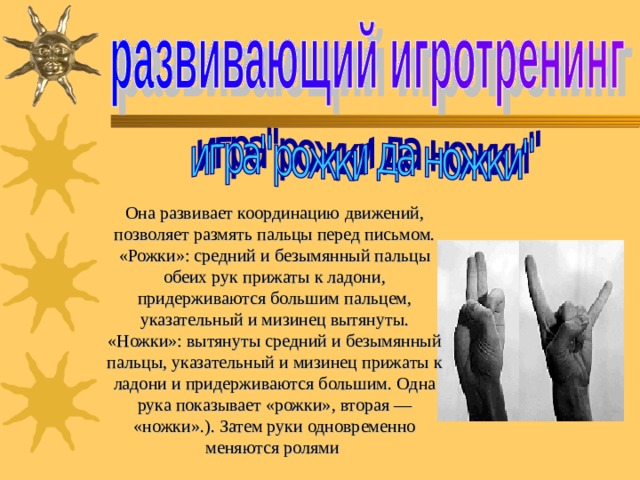 развивающий игротренинг

игра"рожки да ножки"

Она развивает координацию движений, позволяет размять пальцы перед письмом. «Рожки»: средний и безымянный пальцы обеих рук прижаты к ладони, придерживаются большим пальцем, указательный и мизинец вытянуты. «Ножки»: вытянуты средний и безымянный пальцы, указательный и мизинец прижаты к ладони и придерживаются большим. Одна рука показывает «рожки», вторая — «ножки».). Затем руки одновременно меняются ролями